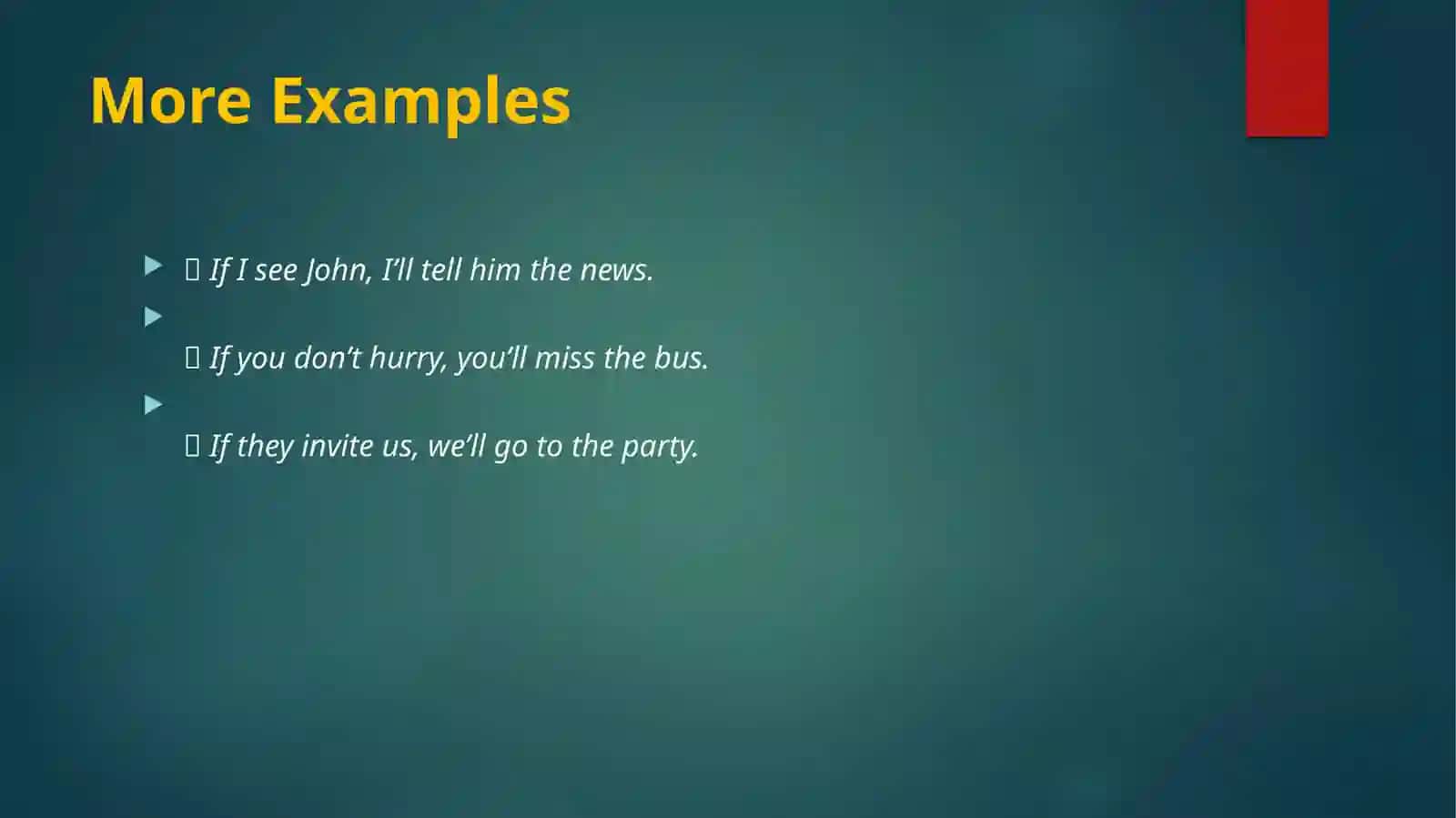 More Examples

 If I see John, I’ll tell him the news.

 If you don’t hurry, you’ll miss the bus.

 If they invite us, we’ll go to the party.